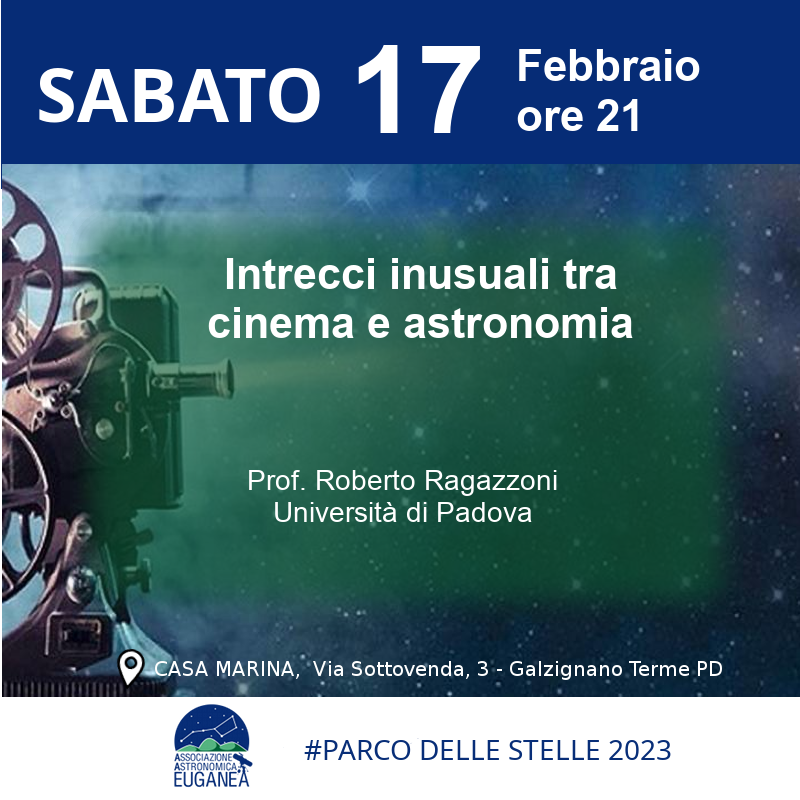 SABATO 17 Febbraio ore 21

Intrecci inusuali tra cinema e astronomia

Prof. Roberto Ragazzoni
Università di Padova

CASA MARINA, Via Sottovenda, 3 - Galzignano Terme PD

ASSOCIAZIONE ASTRONOMICA EUGANEA

#PARCO DELLE STELLE 2023